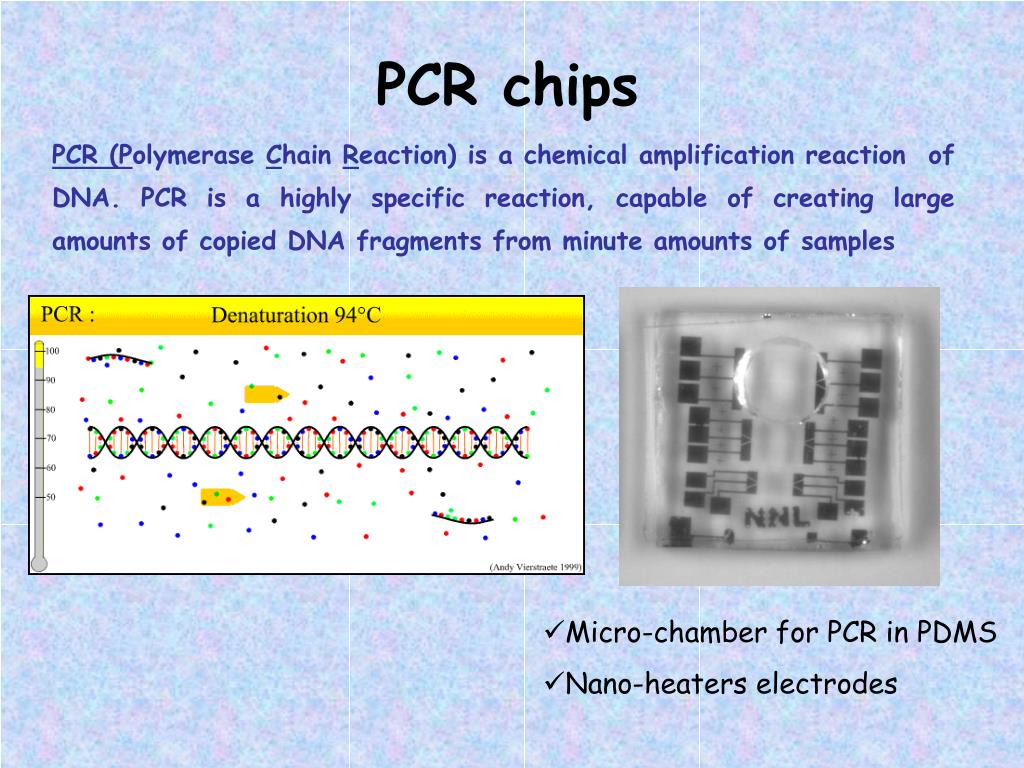 PCR chips

PCR (Polymerase Chain Reaction) is a chemical amplification reaction of DNA. PCR is a highly specific reaction, capable of creating large amounts of copied DNA fragments from minute amounts of samples

PCR : Denaturation 94°C

100
90
80
70
60
50

(Andy Vierstraete 1999)

NNL

✓Micro-chamber for PCR in PDMS
✓Nano-heaters electrodes